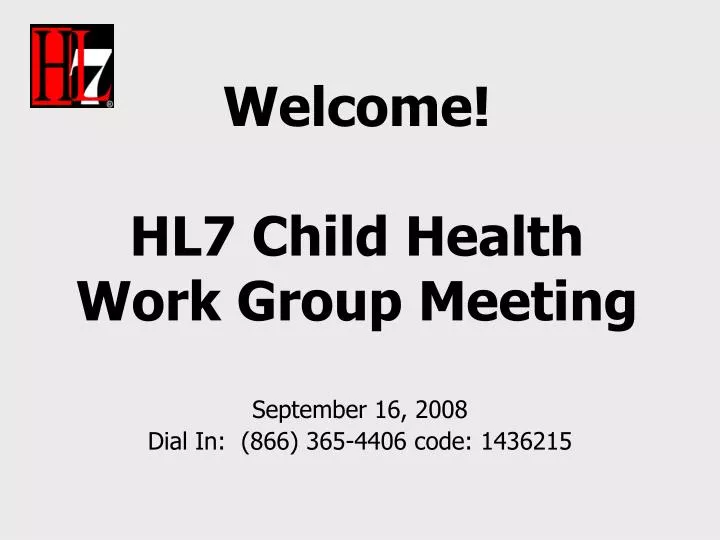 HL7®

Welcome!

HL7 Child Health Work Group Meeting

September 16, 2008
Dial In: (866) 365-4406 code: 1436215